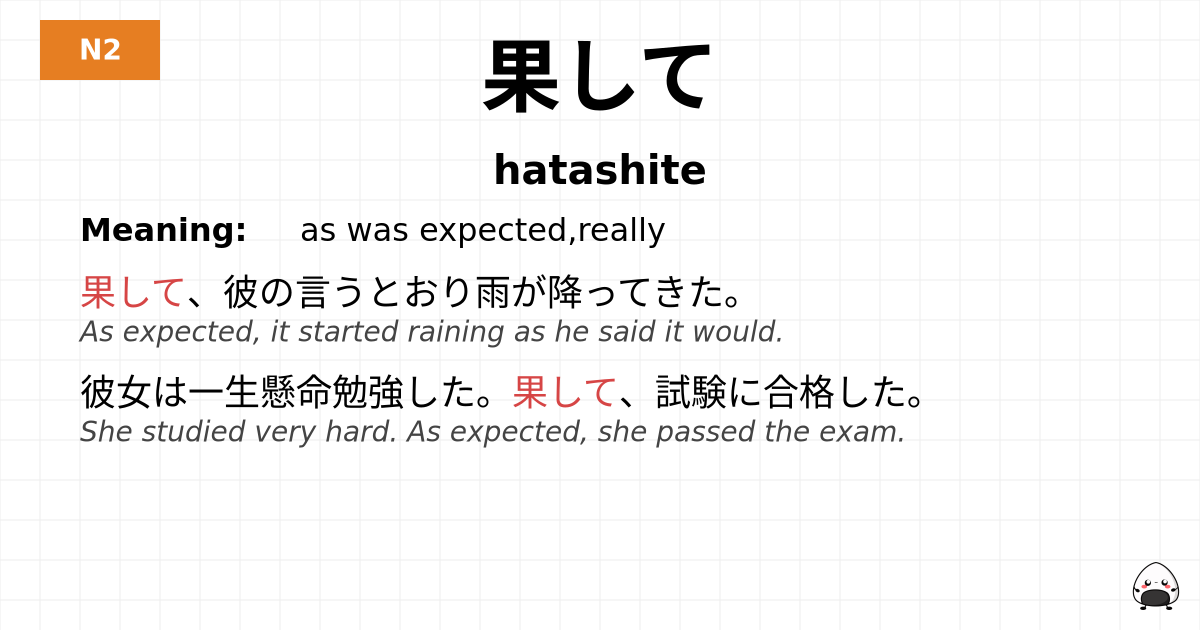 N2

果して

hatashite

Meaning: as was expected,really

果して、彼の言うとおり雨が降ってきた。
As expected, it started raining as he said it would.

彼女は一生懸命勉強した。果して、試験に合格した。
She studied very hard. As expected, she passed the exam.